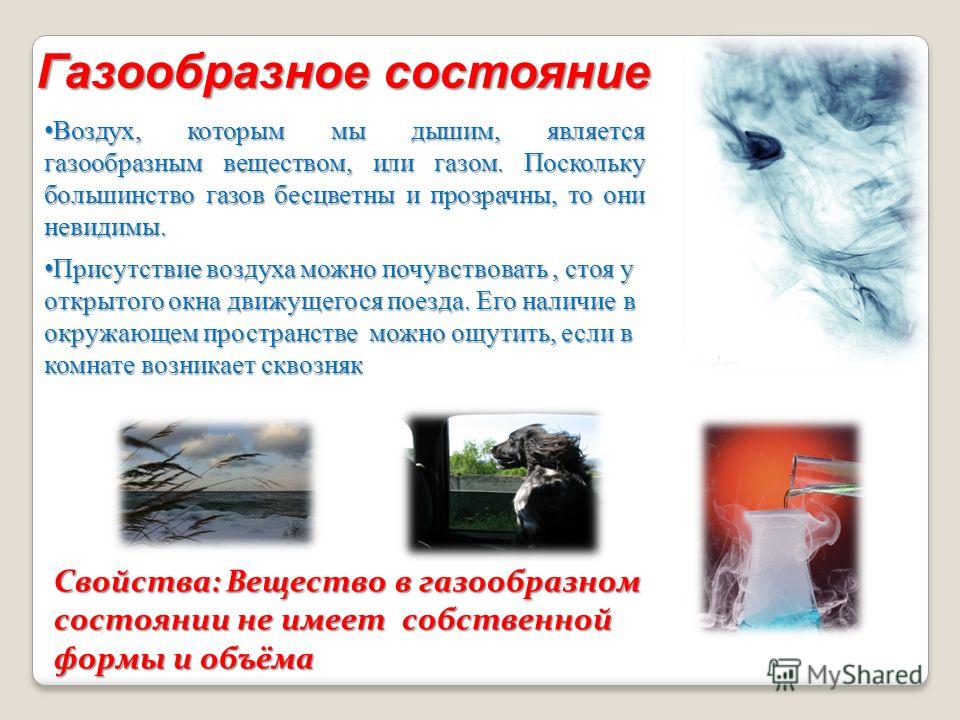 Газообразное состояние

•Воздух, которым мы дышим, является газообразным веществом, или газом. Поскольку большинство газов бесцветны и прозрачны, то они невидимы.

•Присутствие воздуха можно почувствовать , стоя у открытого окна движущегося поезда. Его наличие в окружающем пространстве можно ощутить, если в комнате возникает сквозняк

Свойства: Вещество в газообразном состоянии не имеет собственной формы и объёма

MyShared